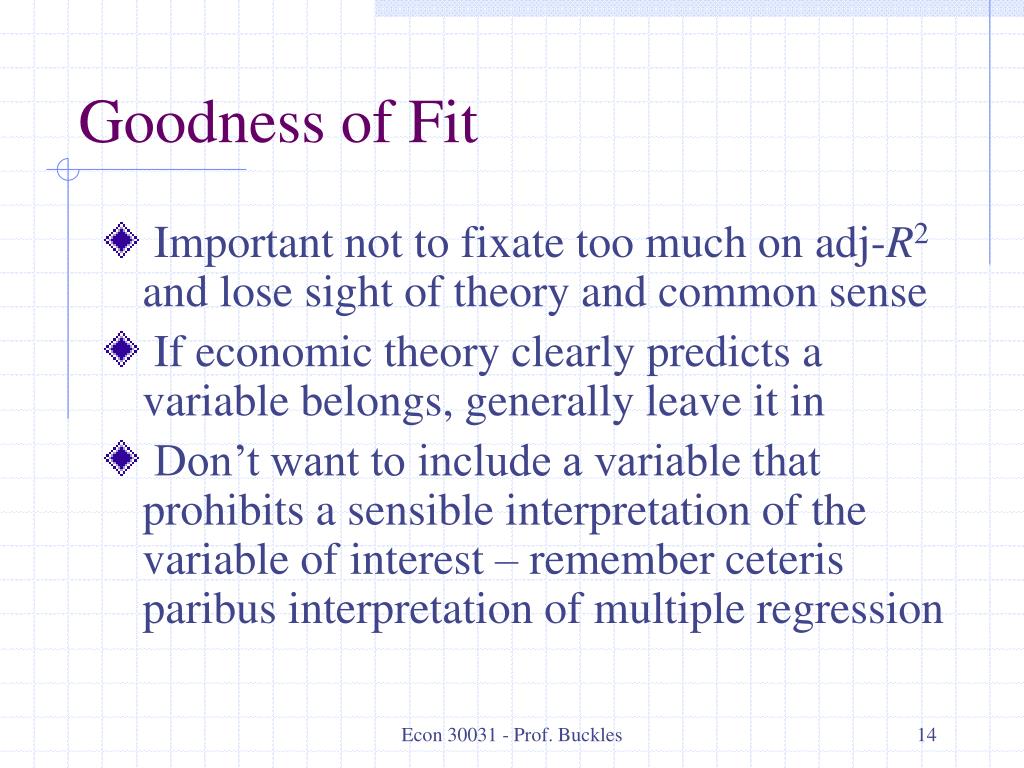 Goodness of Fit

Important not to fixate too much on adj-$R^2$ and lose sight of theory and common sense

If economic theory clearly predicts a variable belongs, generally leave it in

Don’t want to include a variable that prohibits a sensible interpretation of the variable of interest – remember ceteris paribus interpretation of multiple regression

Econ 30031 - Prof. Buckles

14